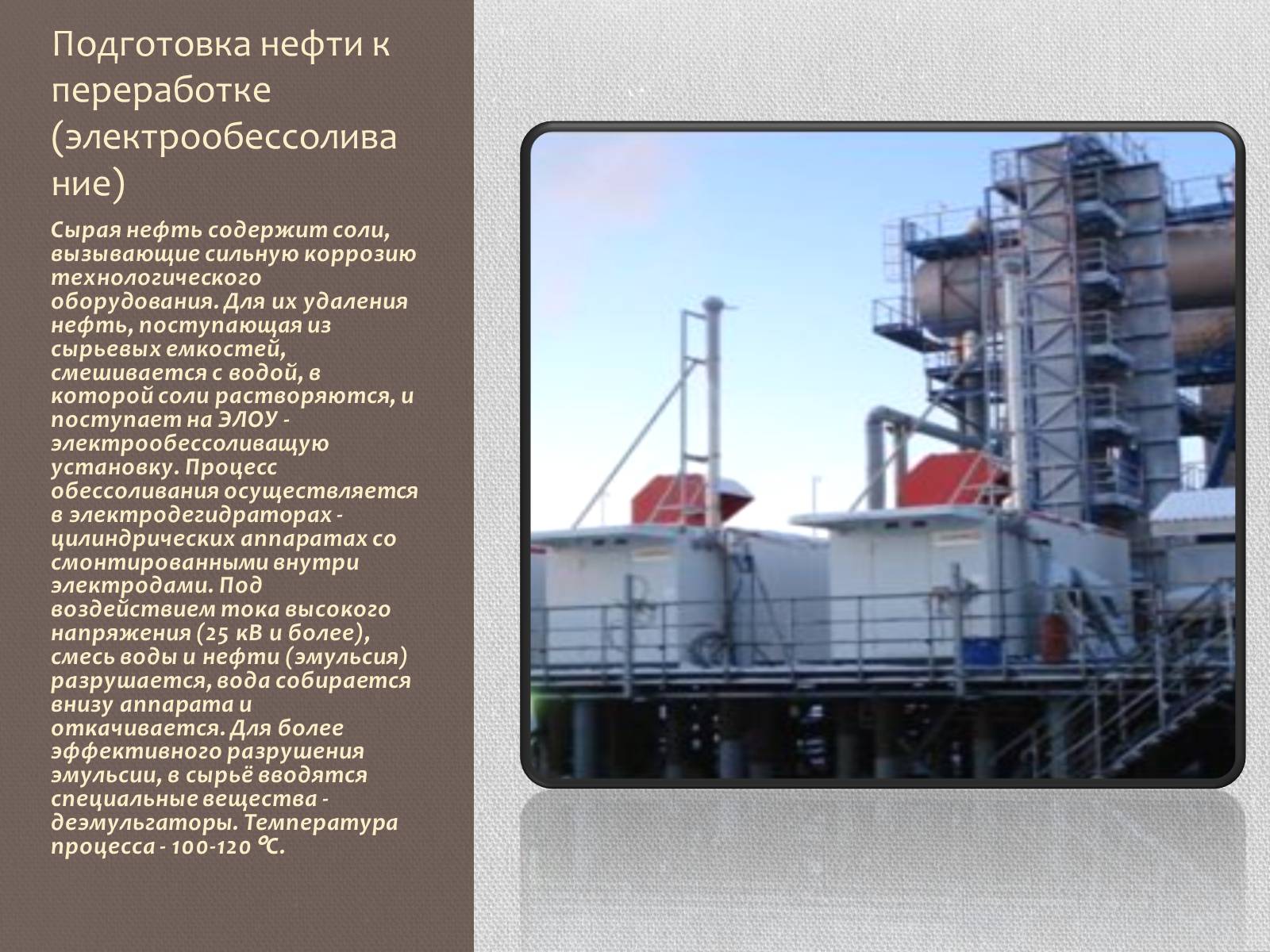 Подготовка нефти к переработке (электрообессоливание)

Сырая нефть содержит соли, вызывающие сильную коррозию технологического оборудования. Для их удаления нефть, поступающая из сырьевых емкостей, смешивается с водой, в которой соли растворяются, и поступает на ЭЛОУ - электрообессоливащую установку. Процесс обессоливания осуществляется в электродегидраторах - цилиндрических аппаратах со смонтированными внутри электродами. Под воздействием тока высокого напряжения (25 кВ и более), смесь воды и нефти (эмульсия) разрушается, вода собирается внизу аппарата и откачивается. Для более эффективного разрушения эмульсии, в сырьё вводятся специальные вещества - деэмульгаторы. Температура процесса - 100-120 °С.